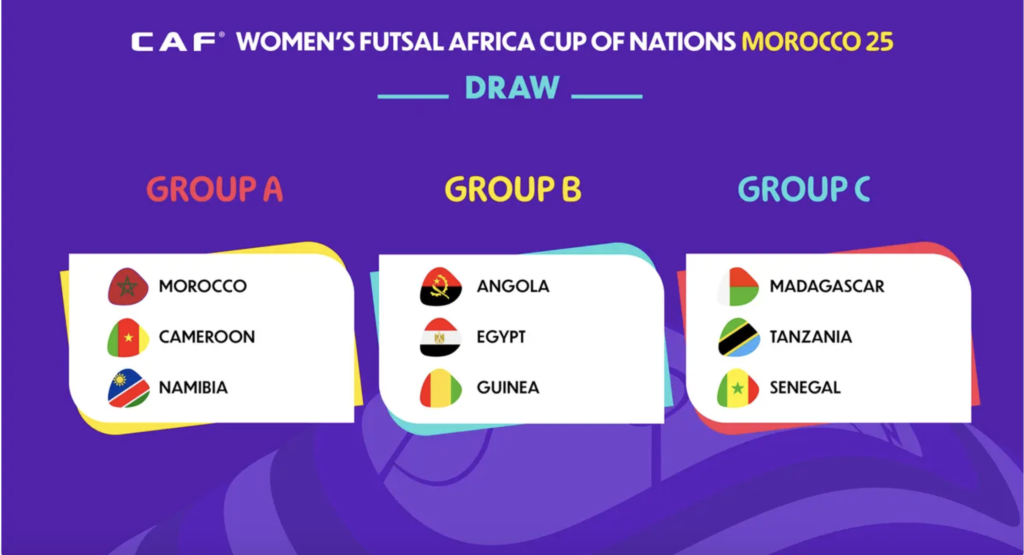 CAF® WOMEN'S FUTSAL AFRICA CUP OF NATIONS MOROCCO 25

DRAW

GROUP A

MOROCCO
CAMEROON
NAMIBIA

GROUP B

ANGOLA
EGYPT
GUINEA

GROUP C

MADAGASCAR
TANZANIA
SENEGAL